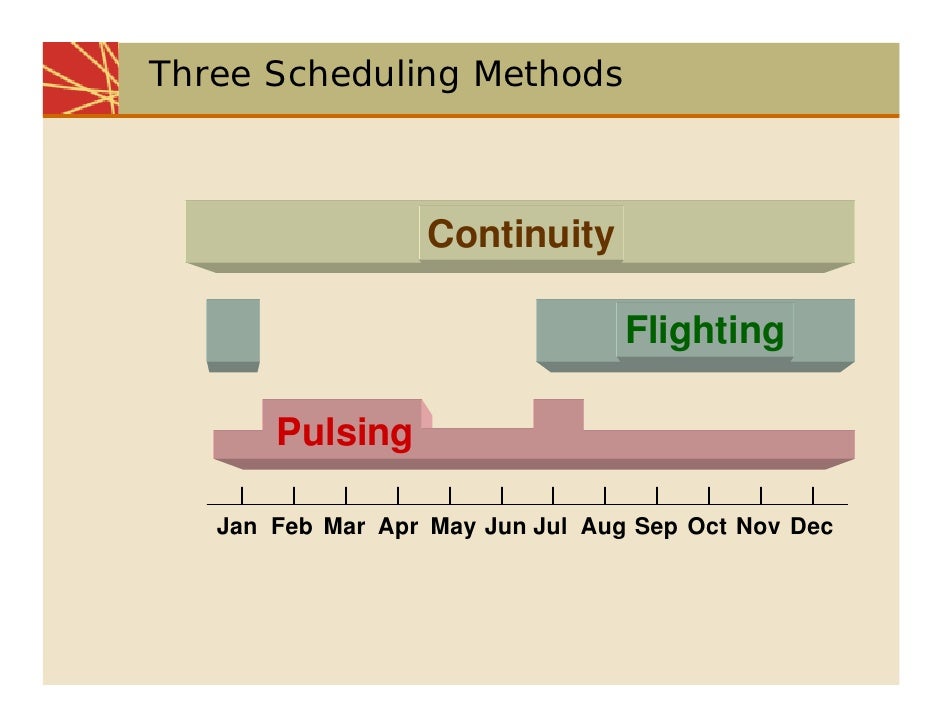 Three Scheduling Methods

Continuity

Flighting

Pulsing

Jan Feb Mar Apr May Jun Jul Aug Sep Oct Nov Dec